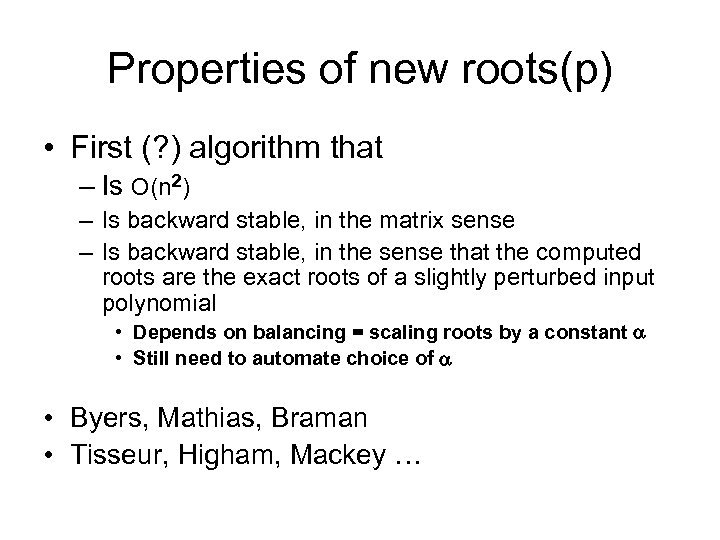 Properties of new roots(p)

• First (?) algorithm that
  – Is $O(n^2)$
  – Is backward stable, in the matrix sense
  – Is backward stable, in the sense that the computed roots are the exact roots of a slightly perturbed input polynomial
    • Depends on balancing = scaling roots by a constant $\alpha$
    • Still need to automate choice of $\alpha$

• Byers, Mathias, Braman
• Tisseur, Higham, Mackey …